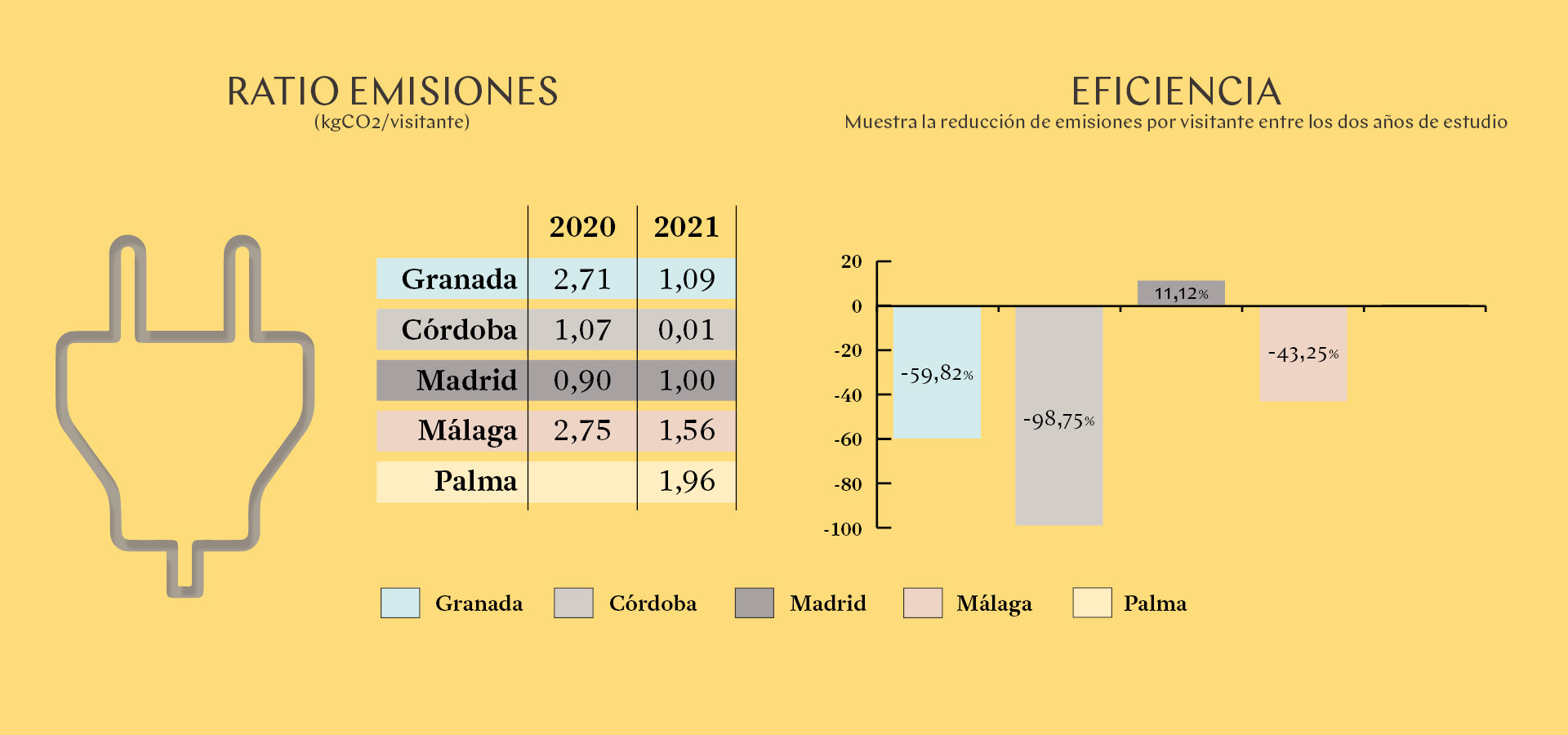 RATIO EMISIONES
(kgCO2/visitante)

|  | 2020 | 2021 |
|---|---|---|
| Granada | 2,71 | 1,09 |
| Córdoba | 1,07 | 0,01 |
| Madrid | 0,90 | 1,00 |
| Málaga | 2,75 | 1,56 |
| Palma |  | 1,96 |

EFICIENCIA
Muestra la reducción de emisiones por visitante entre los dos años de estudio

20
0
-20
-40
-60
-80
-100

-59,82%
-98,75%
11,12%
-43,25%

Granada Córdoba Madrid Málaga Palma